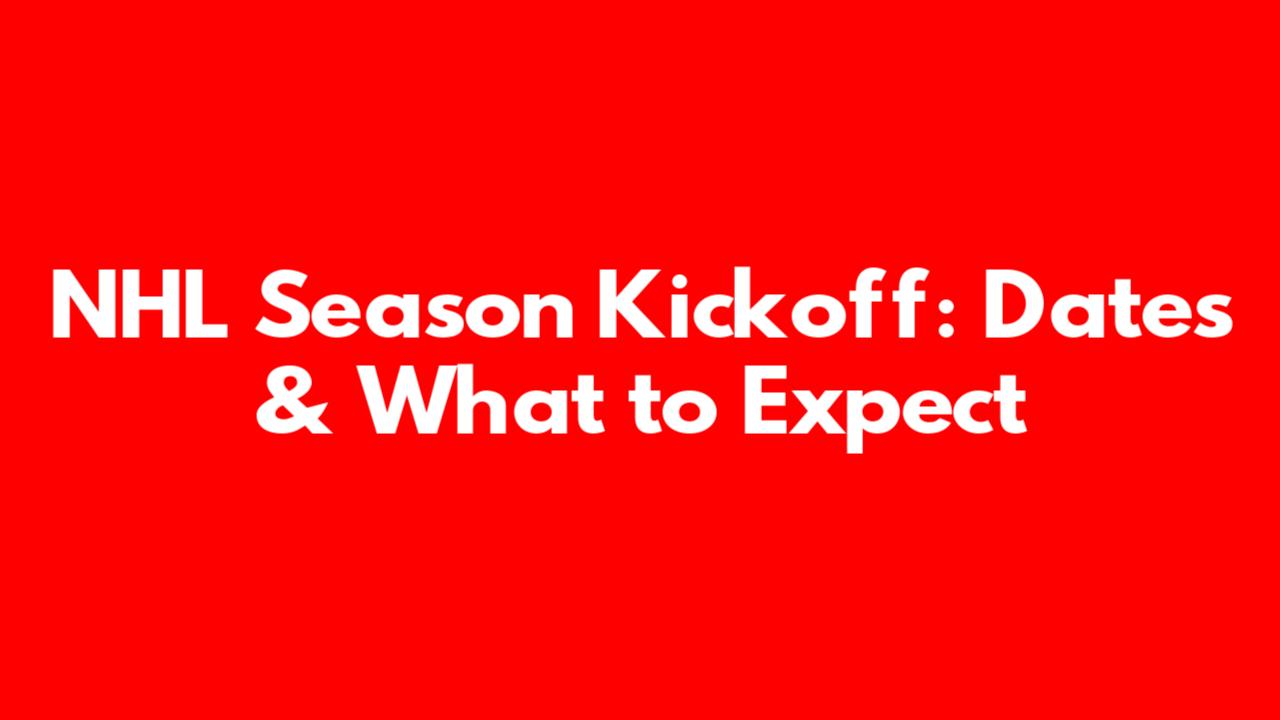 NHL Season Kickoff: Dates & What to Expect